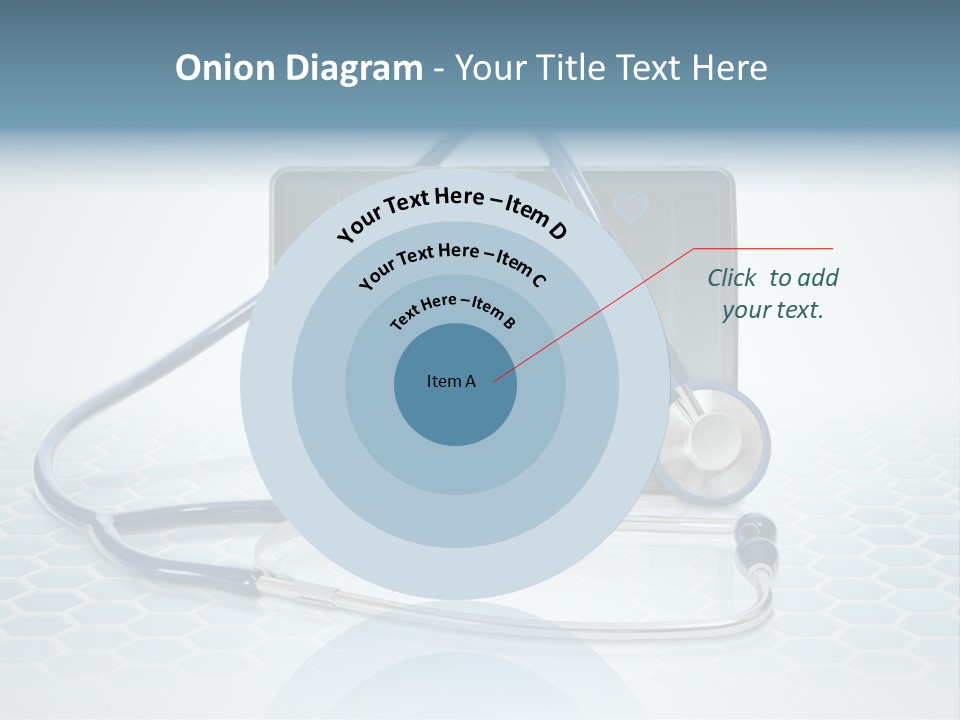 Onion Diagram - Your Title Text Here

Your Text Here – Item D

Your Text Here – Item C

Text Here – Item B

Item A

Click to add your text.